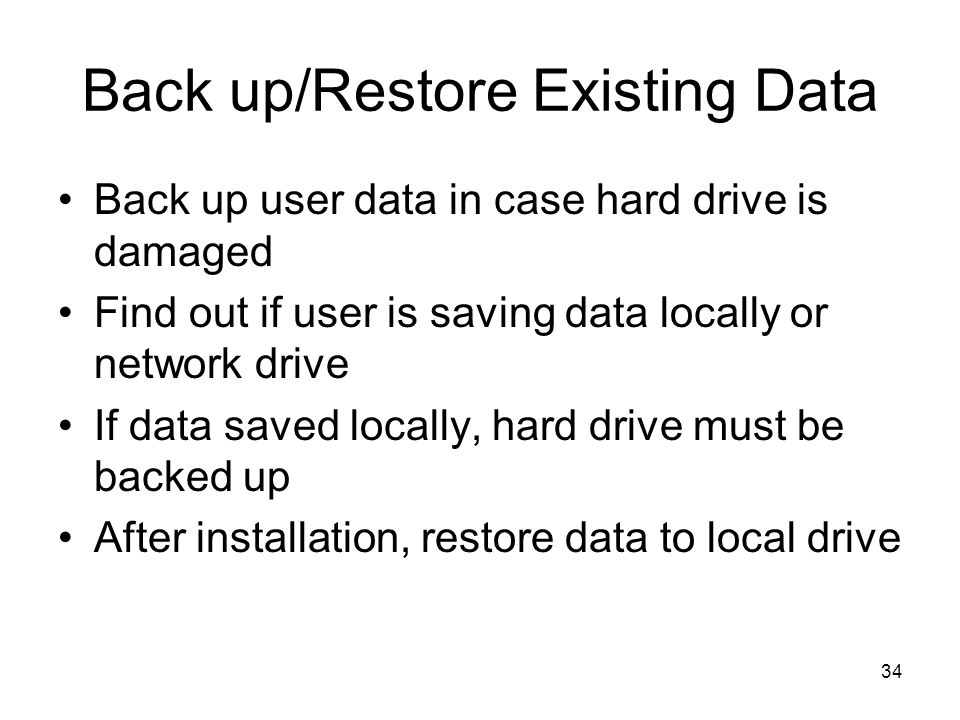 Back up/Restore Existing Data

• Back up user data in case hard drive is damaged
• Find out if user is saving data locally or network drive
• If data saved locally, hard drive must be backed up
• After installation, restore data to local drive

34